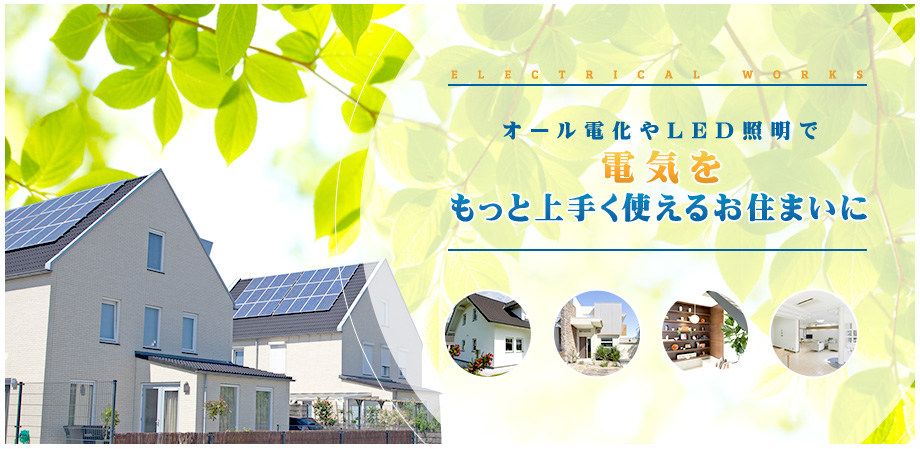 ELECTRICAL WORKS

オール電化やLED照明で
電気を
もっと上手く使えるお住まいに